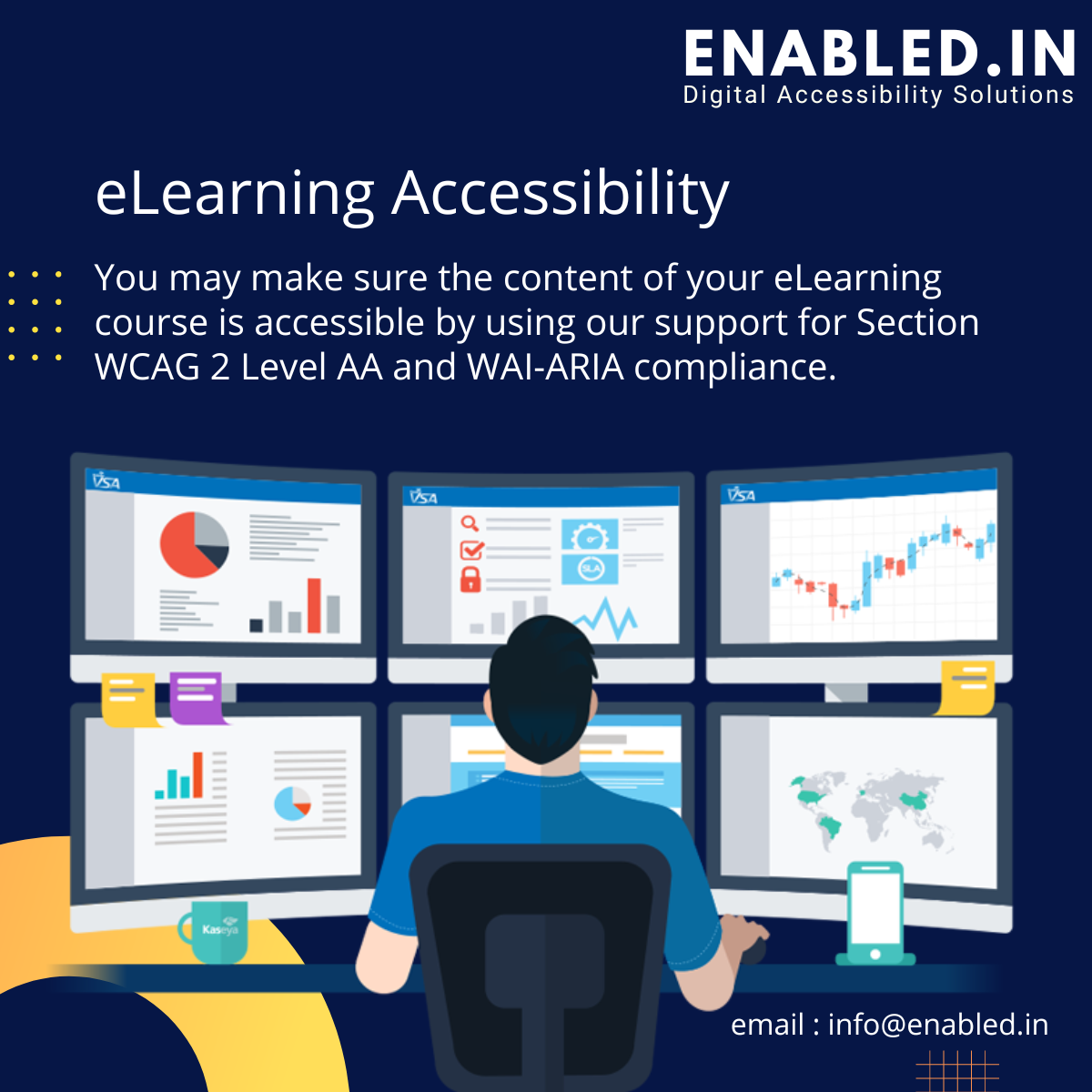 ENABLED.IN
Digital Accessibility Solutions

eLearning Accessibility

You may make sure the content of your eLearning course is accessible by using our support for Section WCAG 2 Level AA and WAI-ARIA compliance.

VSA

VSA

SLA

VSA

Kaseya

email : info@enabled.in